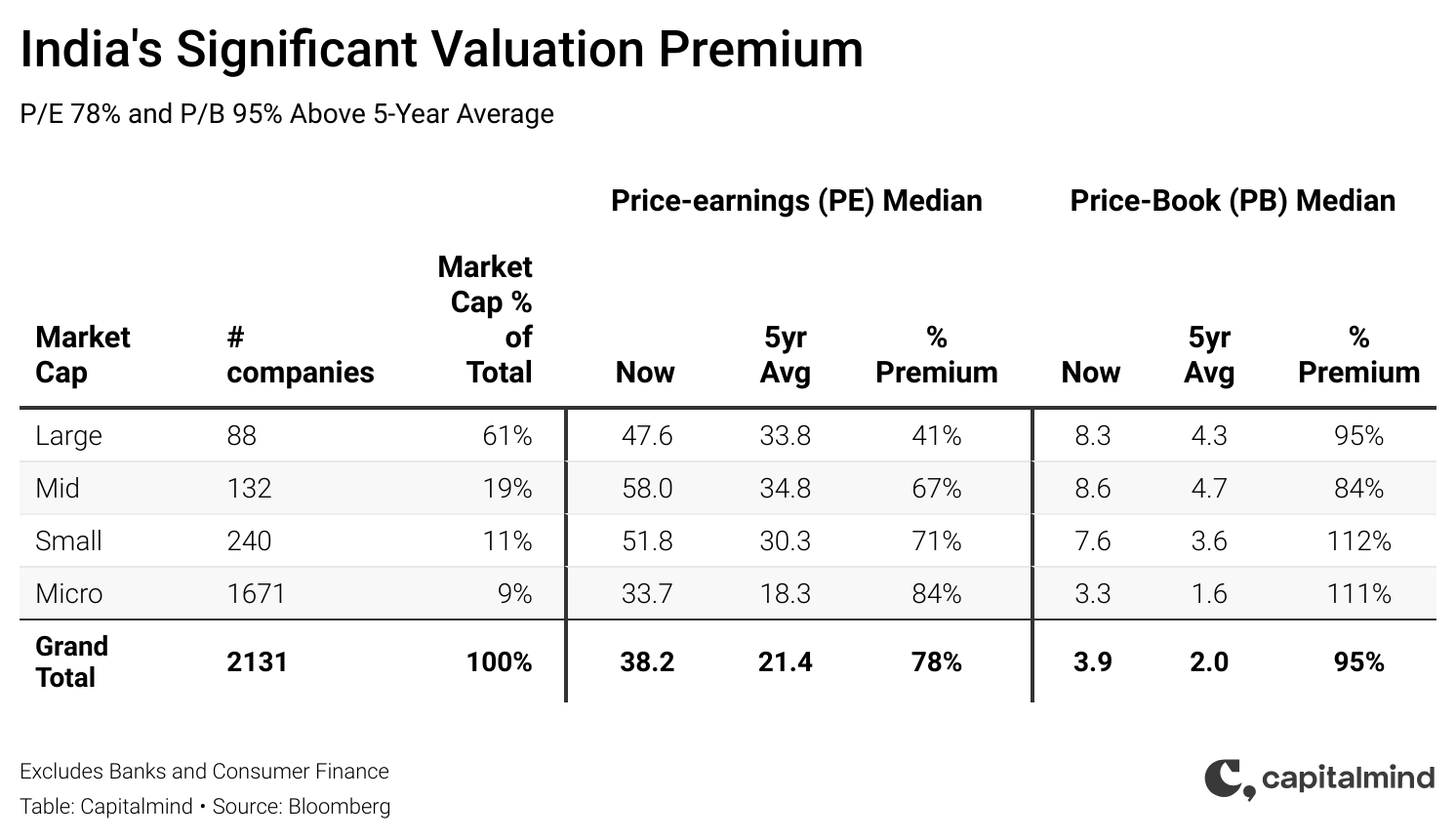 India's Significant Valuation Premium

P/E 78% and P/B 95% Above 5-Year Average

| | | | Price-earnings (PE) Median | | | Price-Book (PB) Median | | |
|---|---|---|---|---|---|---|---|---|
| Market Cap | # companies | Market Cap % of Total | Now | 5yr Avg | % Premium | Now | 5yr Avg | % Premium |
| Large | 88 | 61% | 47.6 | 33.8 | 41% | 8.3 | 4.3 | 95% |
| Mid | 132 | 19% | 58.0 | 34.8 | 67% | 8.6 | 4.7 | 84% |
| Small | 240 | 11% | 51.8 | 30.3 | 71% | 7.6 | 3.6 | 112% |
| Micro | 1671 | 9% | 33.7 | 18.3 | 84% | 3.3 | 1.6 | 111% |
| Grand Total | 2131 | 100% | 38.2 | 21.4 | 78% | 3.9 | 2.0 | 95% |

Excludes Banks and Consumer Finance

Table: Capitalmind • Source: Bloomberg

capitalmind